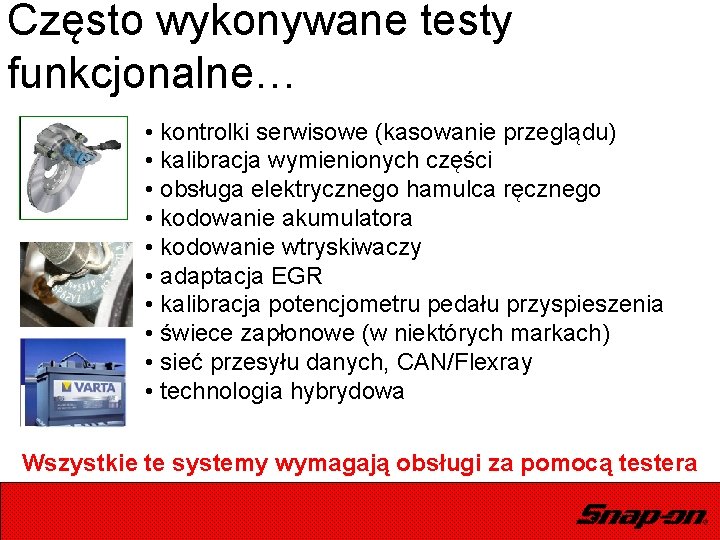 Często wykonywane testy funkcjonalne…

• kontrolki serwisowe (kasowanie przeglądu)
• kalibracja wymienionych części
• obsługa elektrycznego hamulca ręcznego
• kodowanie akumulatora
• kodowanie wtryskiwaczy
• adaptacja EGR
• kalibracja potencjometru pedału przyspieszenia
• świece zapłonowe (w niektórych markach)
• sieć przesyłu danych, CAN/Flexray
• technologia hybrydowa

VARTA

Wszystkie te systemy wymagają obsługi za pomocą testera

Snap-on